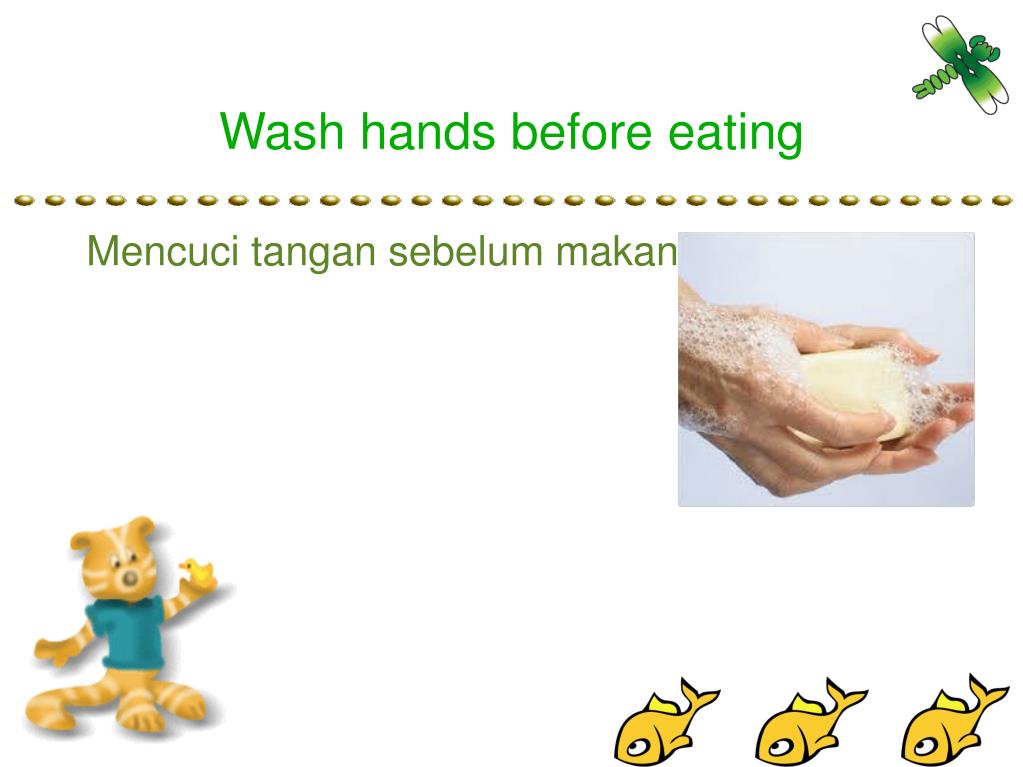 Wash hands before eating

Mencuci tangan sebelum makan